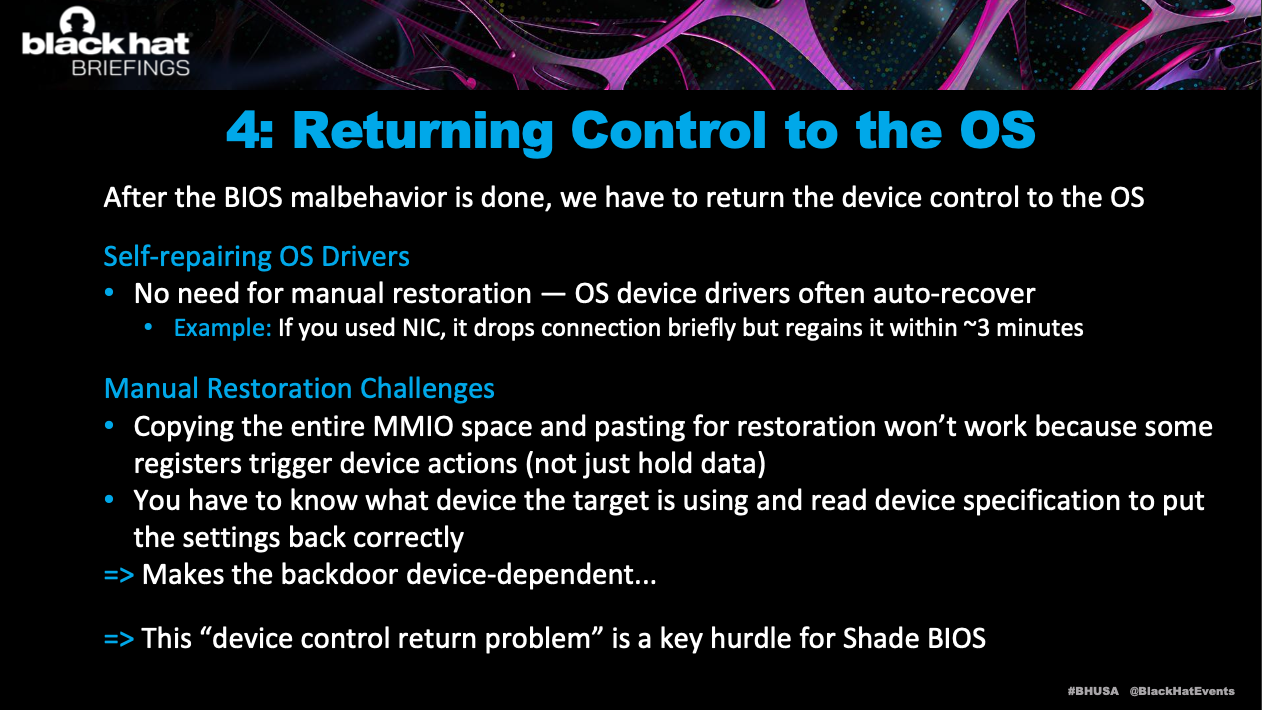 black hat
BRIEFINGS

4: Returning Control to the OS

After the BIOS malbehavior is done, we have to return the device control to the OS

Self-repairing OS Drivers
• No need for manual restoration — OS device drivers often auto-recover
  • Example: If you used NIC, it drops connection briefly but regains it within ~3 minutes

Manual Restoration Challenges
• Copying the entire MMIO space and pasting for restoration won't work because some registers trigger device actions (not just hold data)
• You have to know what device the target is using and read device specification to put the settings back correctly
=> Makes the backdoor device-dependent...

=> This "device control return problem" is a key hurdle for Shade BIOS

#BHUSA @BlackHatEvents